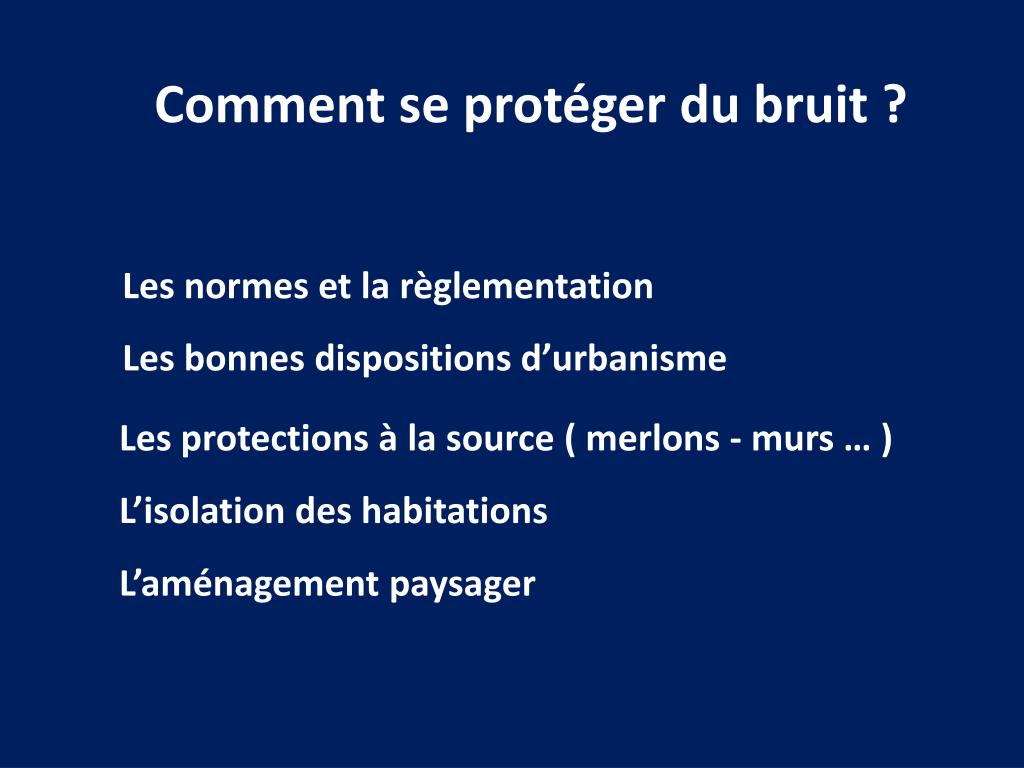 Comment se protéger du bruit ?

Les normes et la règlementation

Les bonnes dispositions d’urbanisme

Les protections à la source ( merlons - murs … )

L’isolation des habitations

L’aménagement paysager